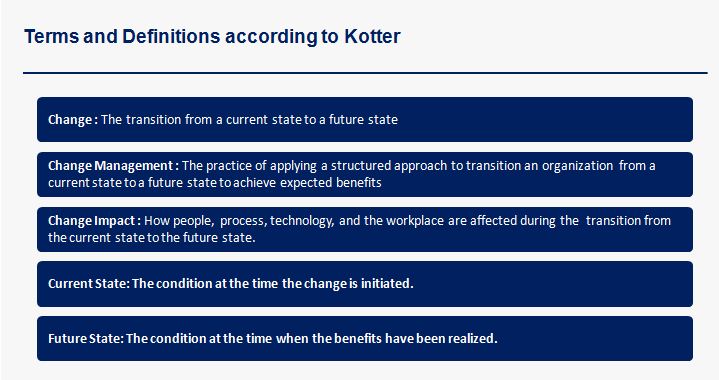 Terms and Definitions according to Kotter

Change : The transition from a current state to a future state

Change Management : The practice of applying a structured approach to transition an organization from a current state to a future state to achieve expected benefits

Change Impact : How people, process, technology, and the workplace are affected during the transition from the current state to the future state.

Current State: The condition at the time the change is initiated.

Future State: The condition at the time when the benefits have been realized.